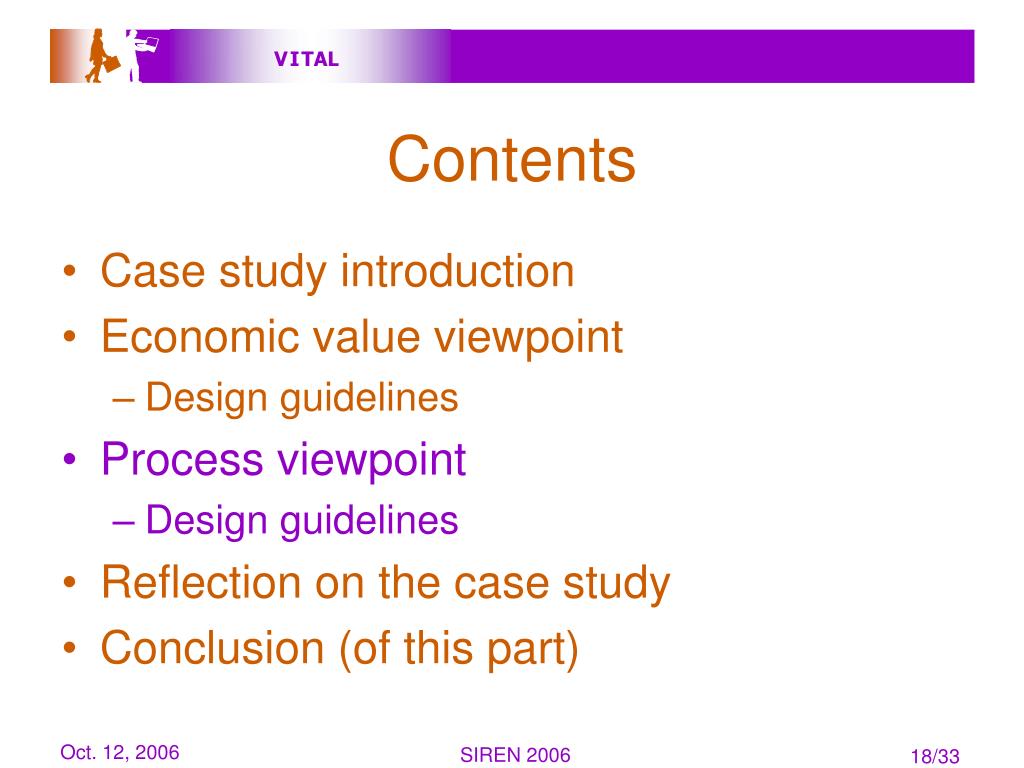 VITAL

Contents

• Case study introduction
• Economic value viewpoint
– Design guidelines
• Process viewpoint
– Design guidelines
• Reflection on the case study
• Conclusion (of this part)

Oct. 12, 2006
SIREN 2006
18/33